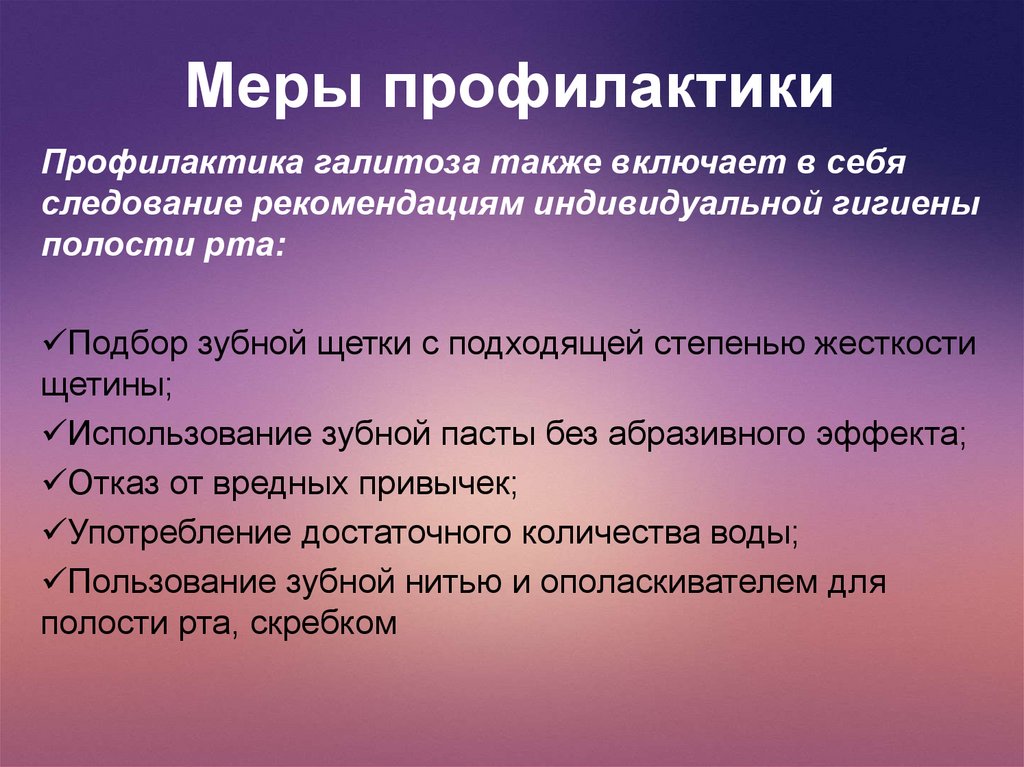 Меры профилактики

Профилактика галитоза также включает в себя следование рекомендациям индивидуальной гигиены полости рта:

✓Подбор зубной щетки с подходящей степенью жесткости щетины;
✓Использование зубной пасты без абразивного эффекта;
✓Отказ от вредных привычек;
✓Употребление достаточного количества воды;
✓Пользование зубной нитью и ополаскивателем для полости рта, скребком